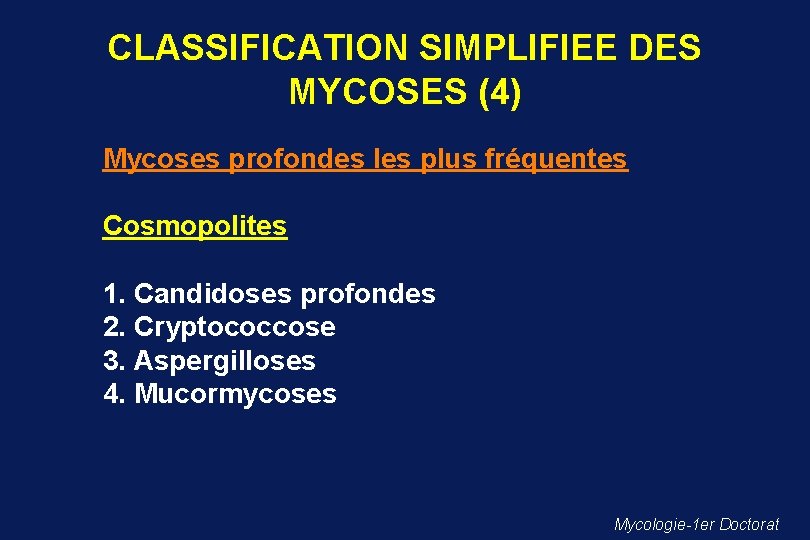 CLASSIFICATION SIMPLIFIEE DES MYCOSES (4)

Mycoses profondes les plus fréquentes

Cosmopolites

1. Candidoses profondes
2. Cryptococcose
3. Aspergilloses
4. Mucormycoses

Mycologie-1er Doctorat